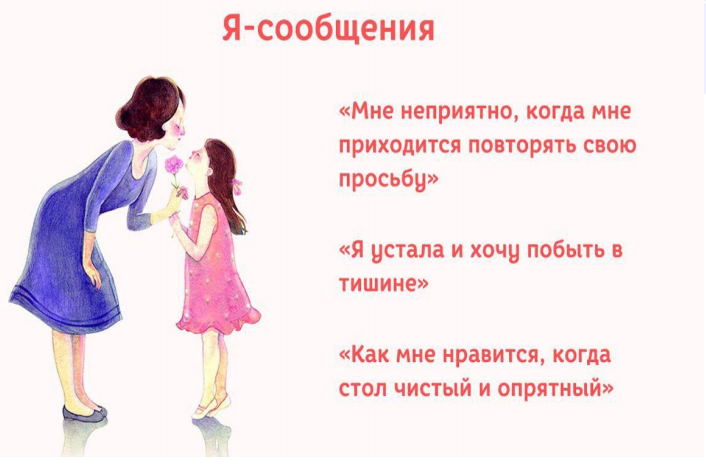 Я-сообщения

«Мне неприятно, когда мне приходится повторять свою просьбу»

«Я устала и хочу побыть в тишине»

«Как мне нравится, когда стол чистый и опрятный»